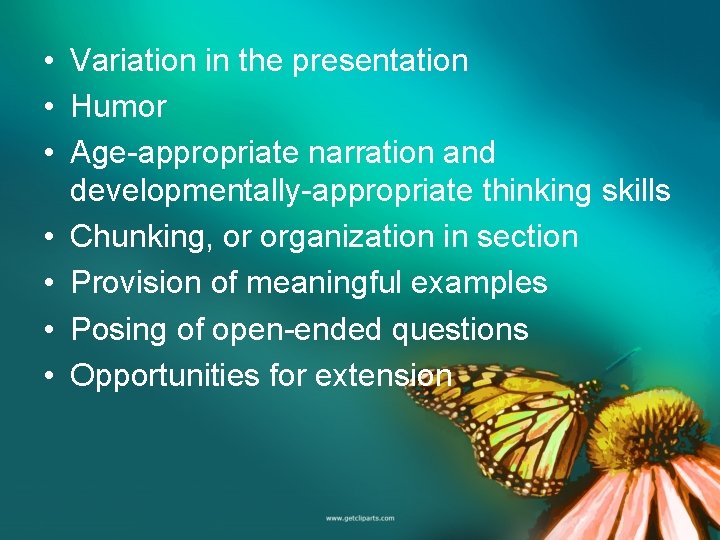 • Variation in the presentation
• Humor
• Age-appropriate narration and developmentally-appropriate thinking skills
• Chunking, or organization in section
• Provision of meaningful examples
• Posing of open-ended questions
• Opportunities for extension

www.getcliparts.com